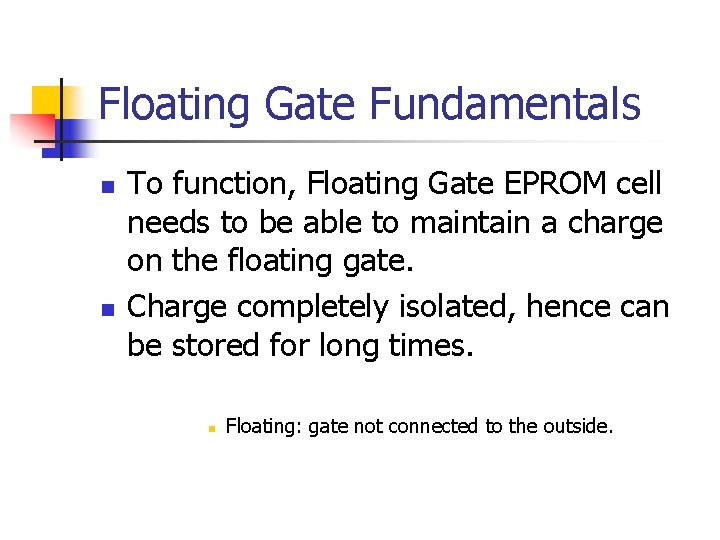 Floating Gate Fundamentals

To function, Floating Gate EPROM cell needs to be able to maintain a charge on the floating gate.

Charge completely isolated, hence can be stored for long times.

Floating: gate not connected to the outside.